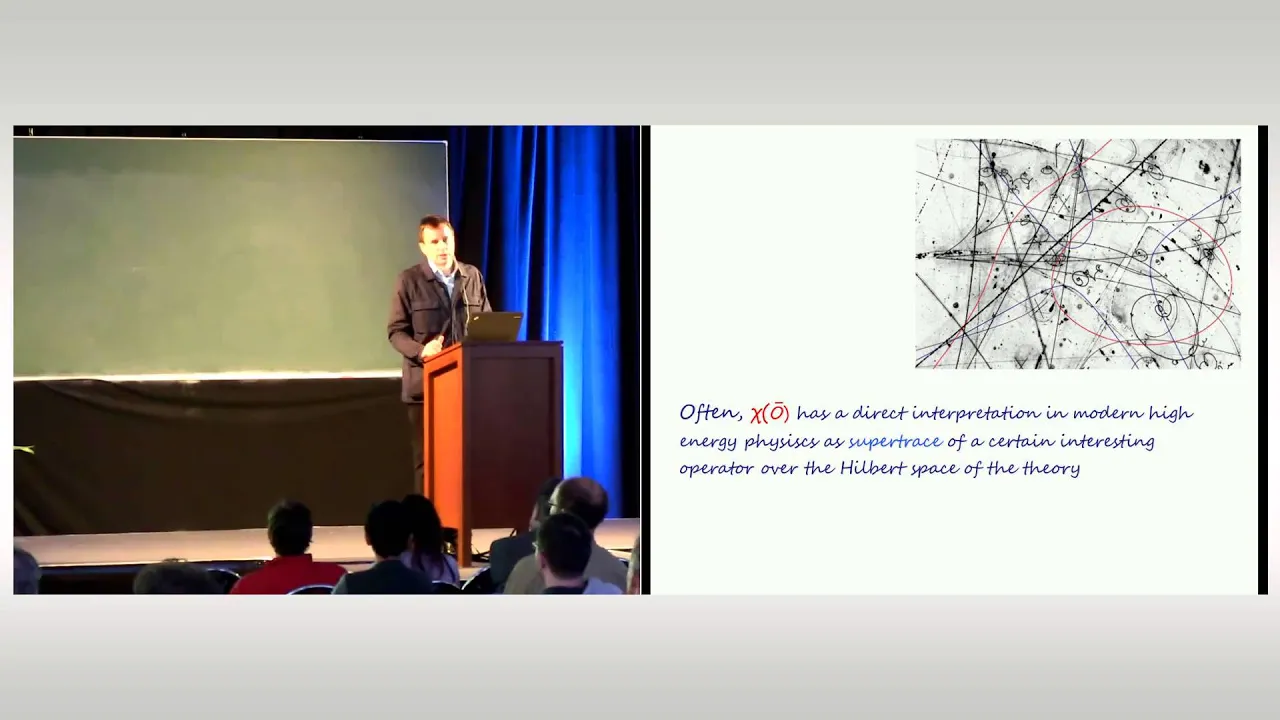 Often, $\chi(\bar{O})$ has a direct interpretation in modern high energy physiscs as supertrace of a certain interesting operator over the Hilbert space of the theory